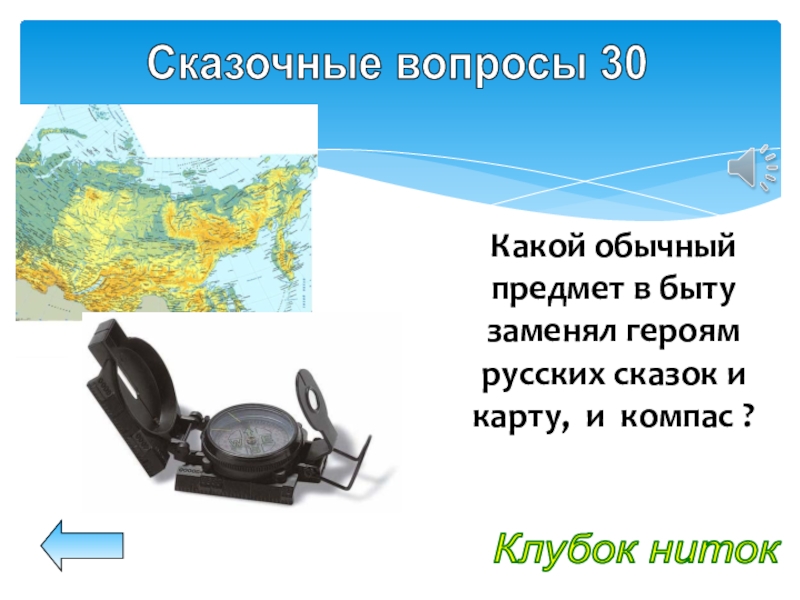 Сказочные вопросы 30

Какой обычный предмет в быту заменял героям русских сказок и карту, и компас ?

Клубок ниток